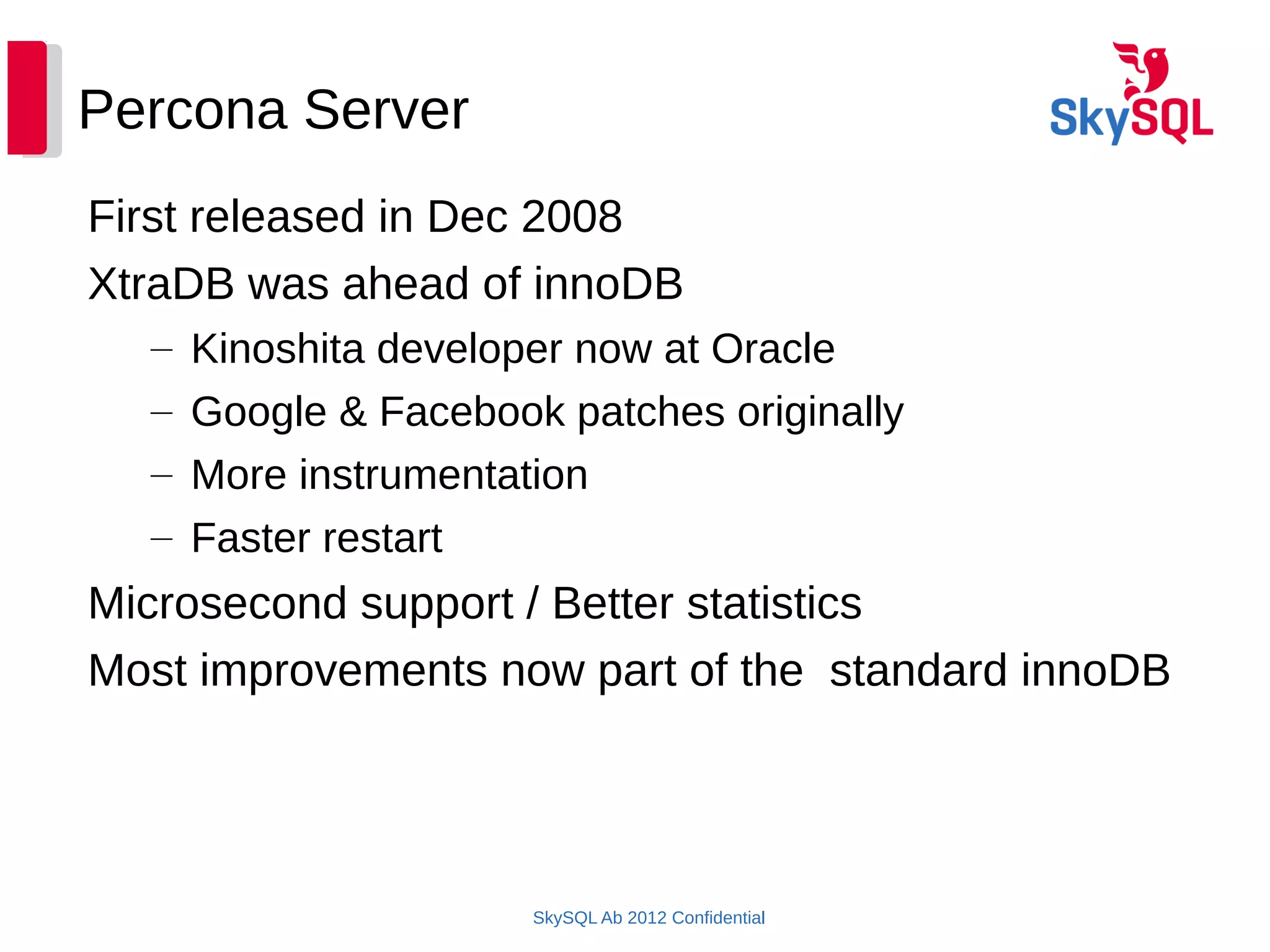 Percona Server

SkySQL

First released in Dec 2008

XtraDB was ahead of innoDB

– Kinoshita developer now at Oracle

– Google & Facebook patches originally

– More instrumentation

– Faster restart

Microsecond support / Better statistics

Most improvements now part of the  standard innoDB

SkySQL Ab 2012 Confidential